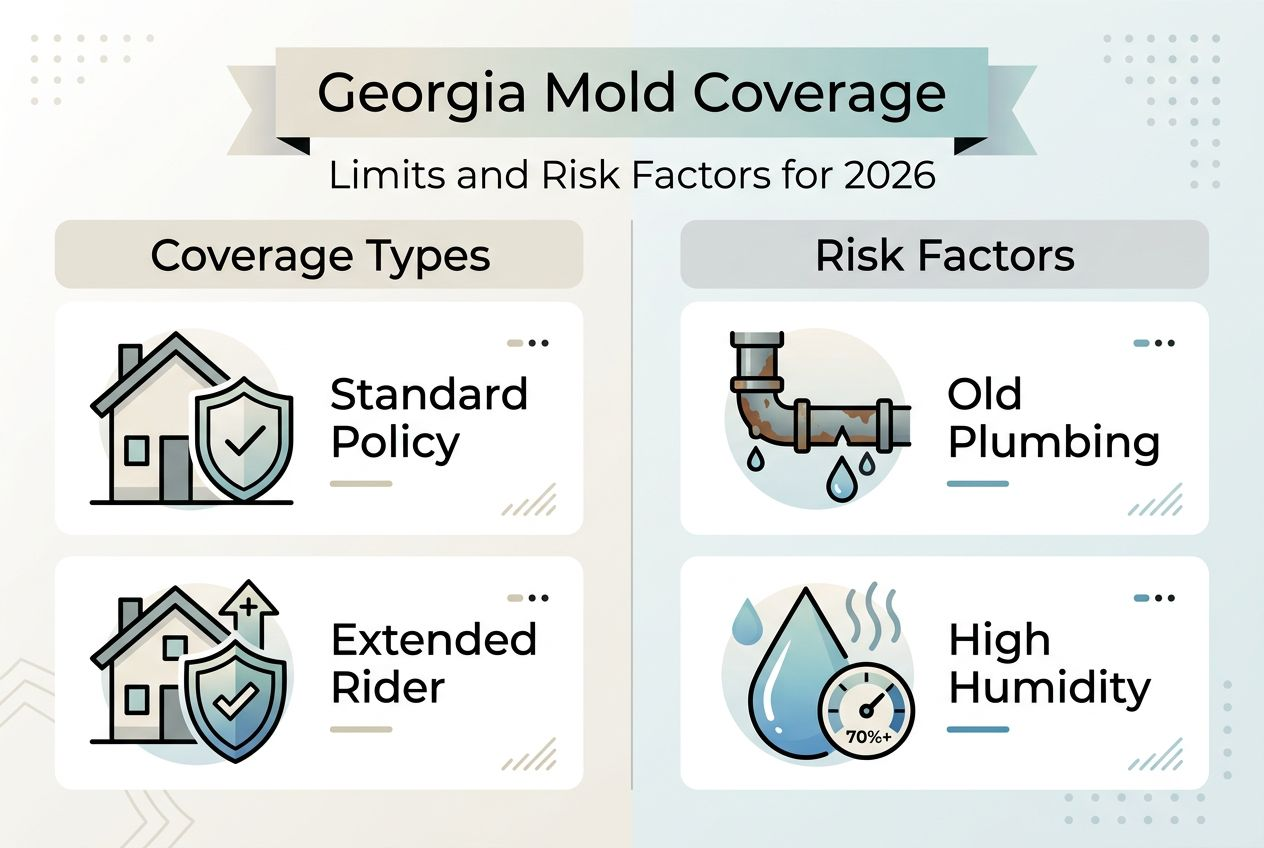 Georgia Mold Coverage

Limits and Risk Factors for 2026

Coverage Types

Standard Policy

Extended Rider

Risk Factors

Old Plumbing

High Humidity

70%+